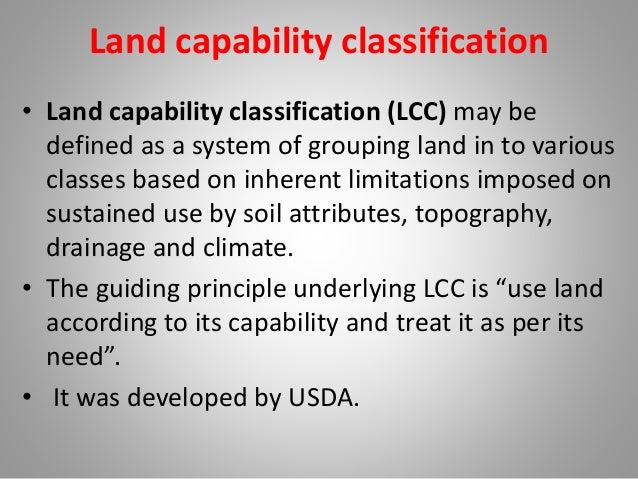 Land capability classification

• Land capability classification (LCC) may be defined as a system of grouping land in to various classes based on inherent limitations imposed on sustained use by soil attributes, topography, drainage and climate.

• The guiding principle underlying LCC is “use land according to its capability and treat it as per its need”.

• It was developed by USDA.